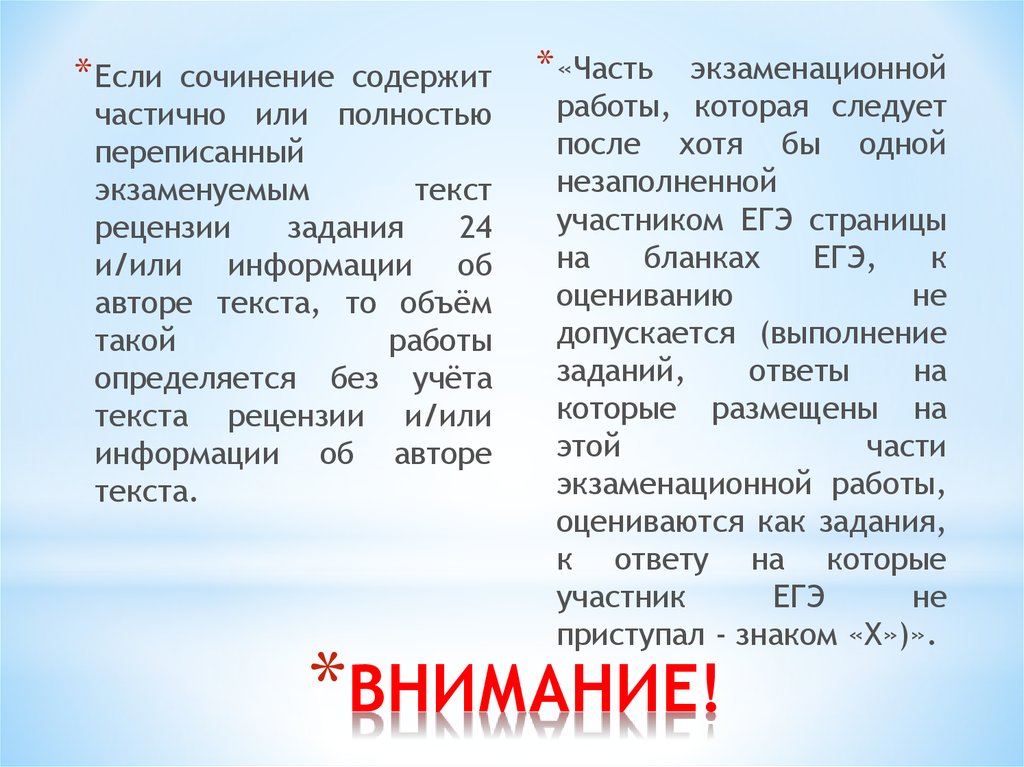 *Если сочинение содержит частично или полностью переписанный экзаменуемым текст рецензии задания 24 и/или информации об авторе текста, то объём такой работы определяется без учёта текста рецензии и/или информации об авторе текста.

*«Часть экзаменационной работы, которая следует после хотя бы одной незаполненной участником ЕГЭ страницы на бланках ЕГЭ, к оцениванию не допускается (выполнение заданий, ответы на которые размещены на этой части экзаменационной работы, оцениваются как задания, к ответу на которые участник ЕГЭ не приступал - знаком «Х»)».

*ВНИМАНИЕ!